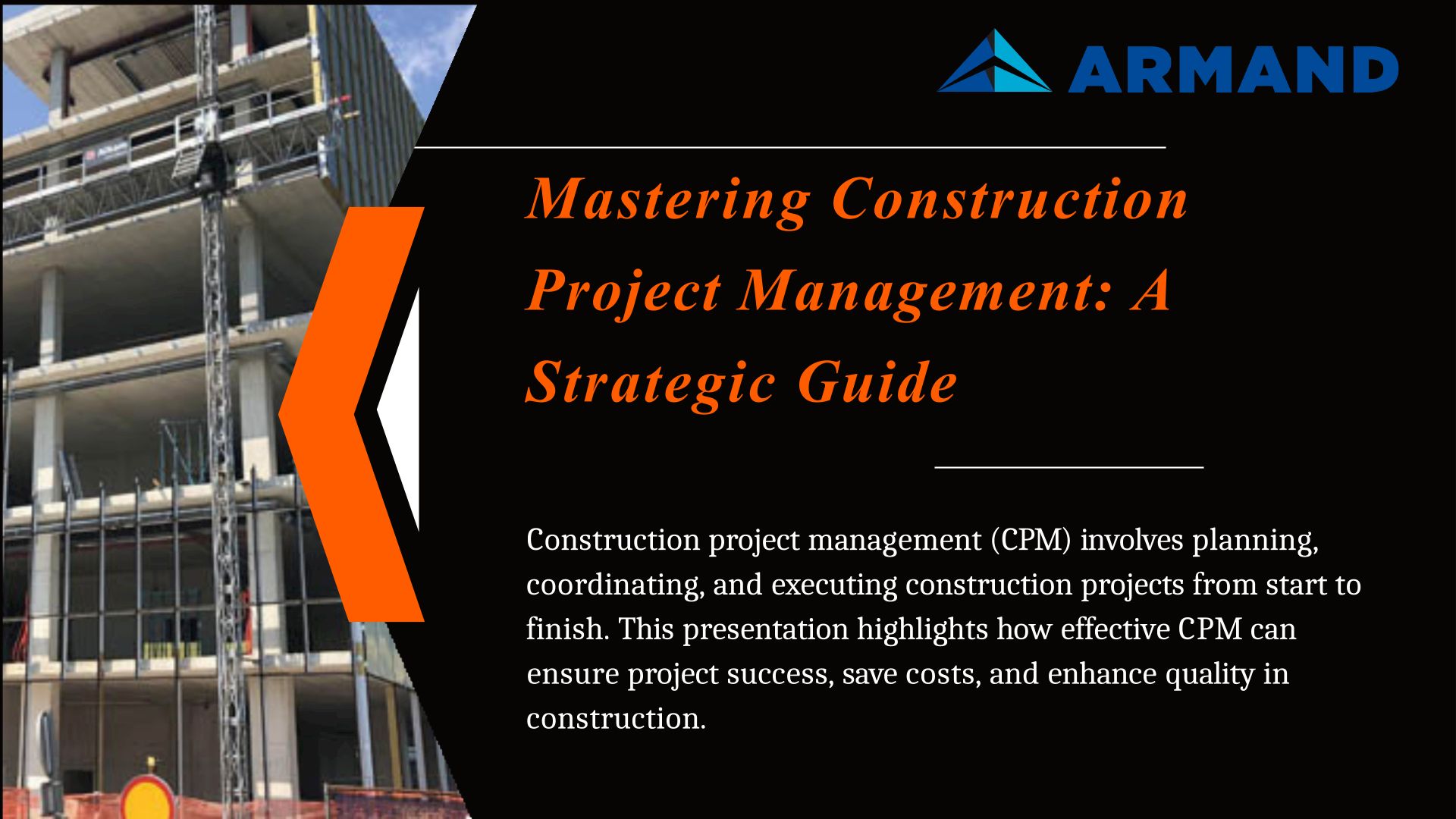 ARMAND

Mastering Construction Project Management: A Strategic Guide

Construction project management (CPM) involves planning, coordinating, and executing construction projects from start to finish. This presentation highlights how effective CPM can ensure project success, save costs, and enhance quality in construction.